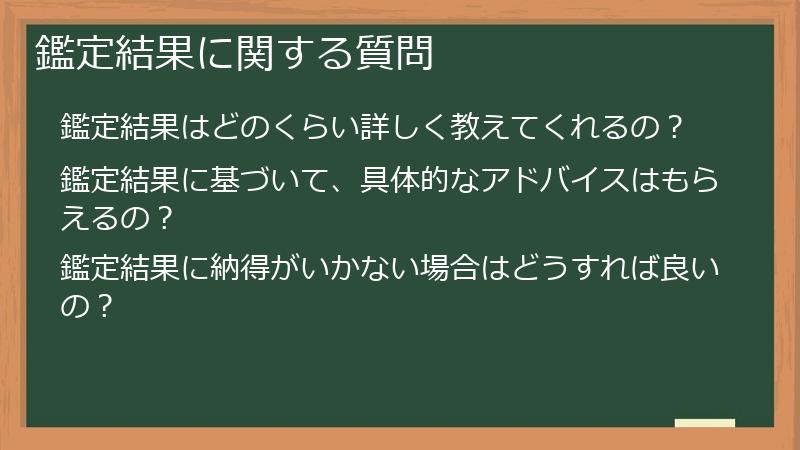 鑑定結果に関する質問

鑑定結果はどのくらい詳しく教えてくれるの？

鑑定結果に基づいて、具体的なアドバイスはもらえるの？

鑑定結果に納得がいかない場合はどうすれば良いの？